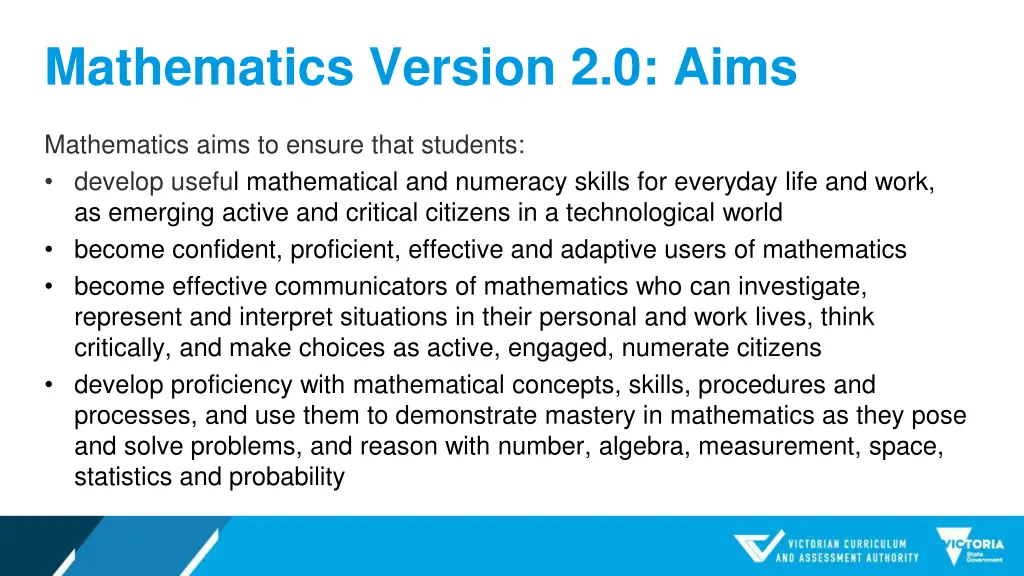 Mathematics Version 2.0: Aims

Mathematics aims to ensure that students:
• develop useful mathematical and numeracy skills for everyday life and work, as emerging active and critical citizens in a technological world
• become confident, proficient, effective and adaptive users of mathematics
• become effective communicators of mathematics who can investigate, represent and interpret situations in their personal and work lives, think critically, and make choices as active, engaged, numerate citizens
• develop proficiency with mathematical concepts, skills, procedures and processes, and use them to demonstrate mastery in mathematics as they pose and solve problems, and reason with number, algebra, measurement, space, statistics and probability

VICTORIAN CURRICULUM AND ASSESSMENT AUTHORITY

VICTORIA State Government